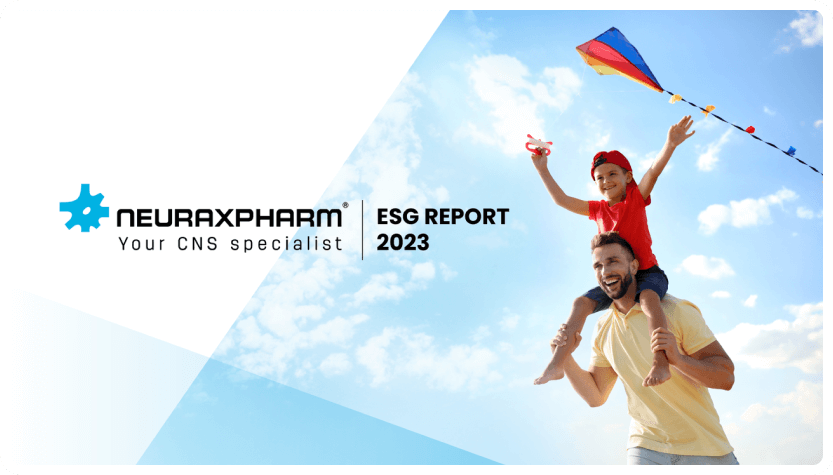 NEURAXPHARM®
Your CNS specialist

ESG REPORT
2023